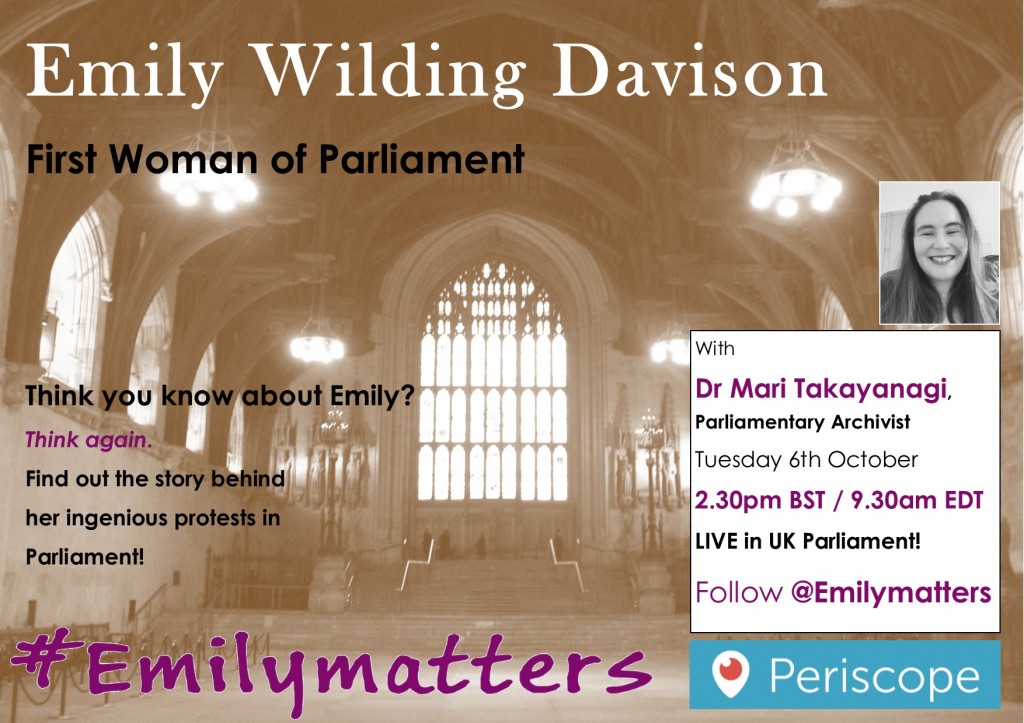 Emily Wilding Davison

First Woman of Parliament

Think you know about Emily?

Think again.

Find out the story behind her ingenious protests in Parliament!

With

Dr Mari Takayanagi, Parliamentary Archivist

Tuesday 6th October

2.30pm BST / 9.30am EDT

LIVE in UK Parliament!

Follow @Emilymatters

#Emilymatters

Periscope